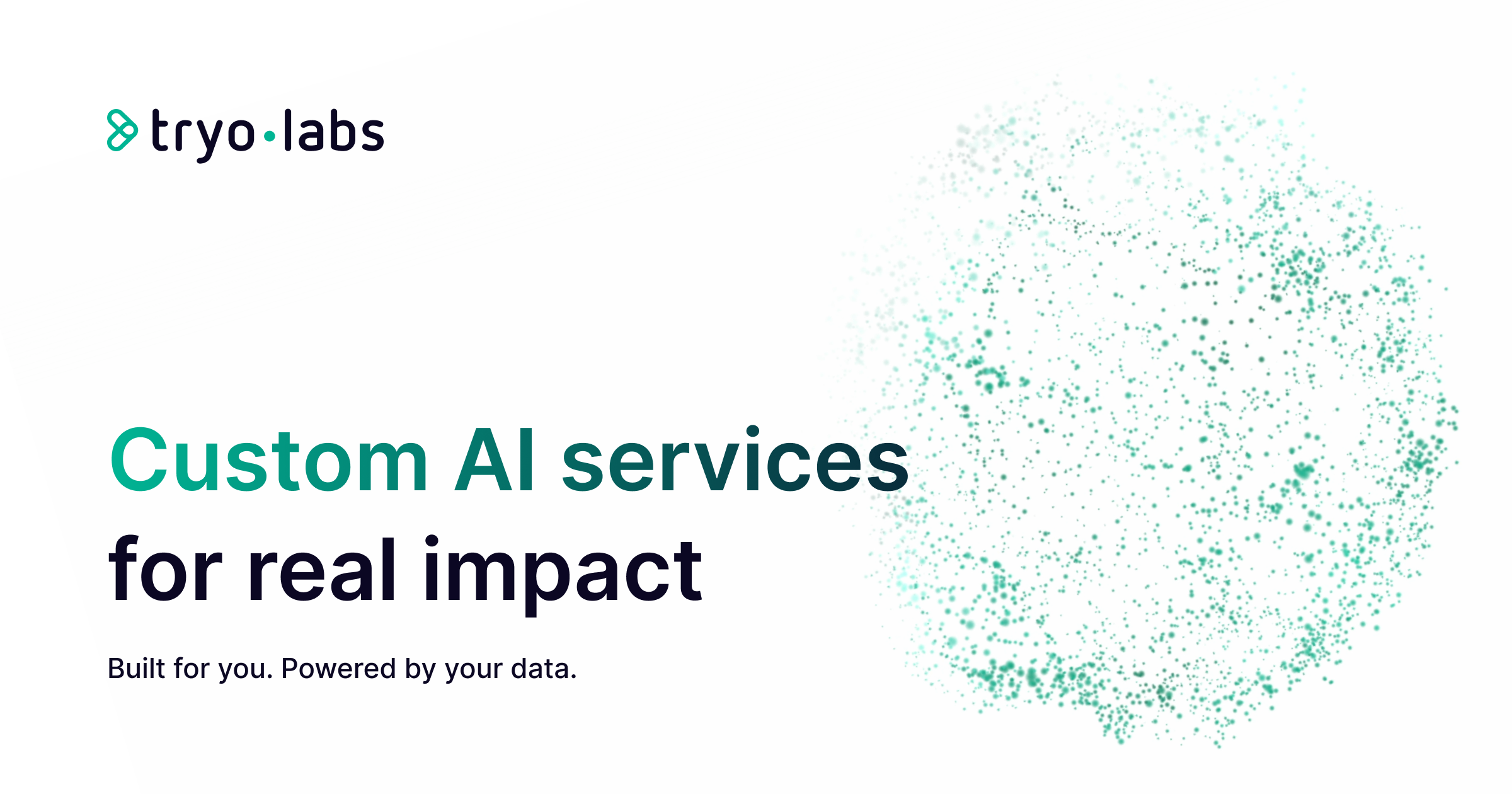 tryo·labs

Custom AI services for real impact

Built for you. Powered by your data.